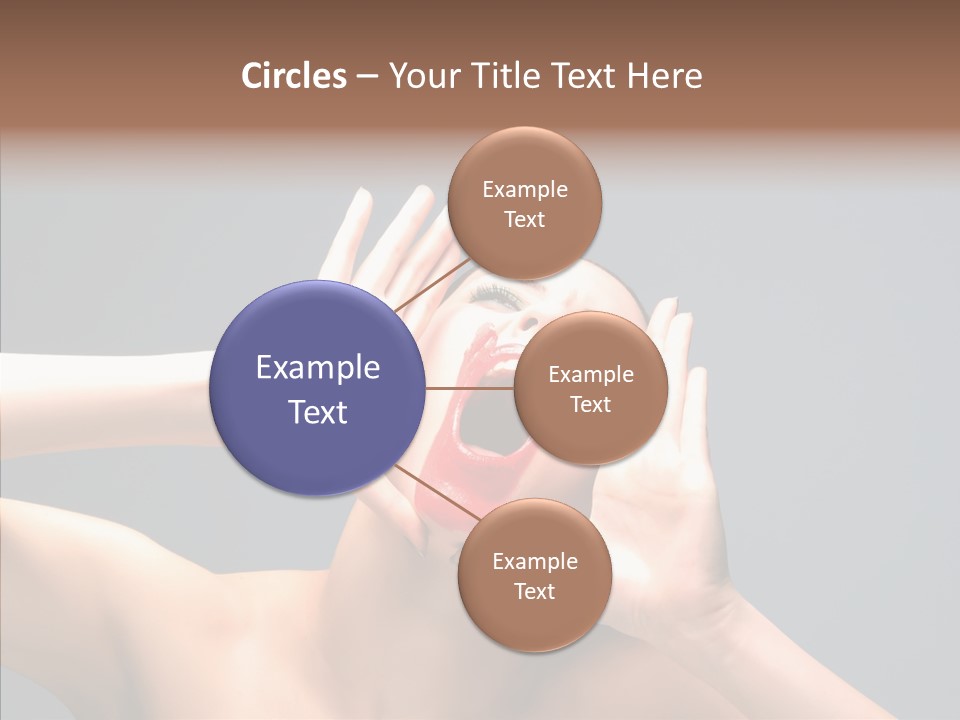 Circles – Your Title Text Here

Example Text

Example Text

Example Text

Example Text